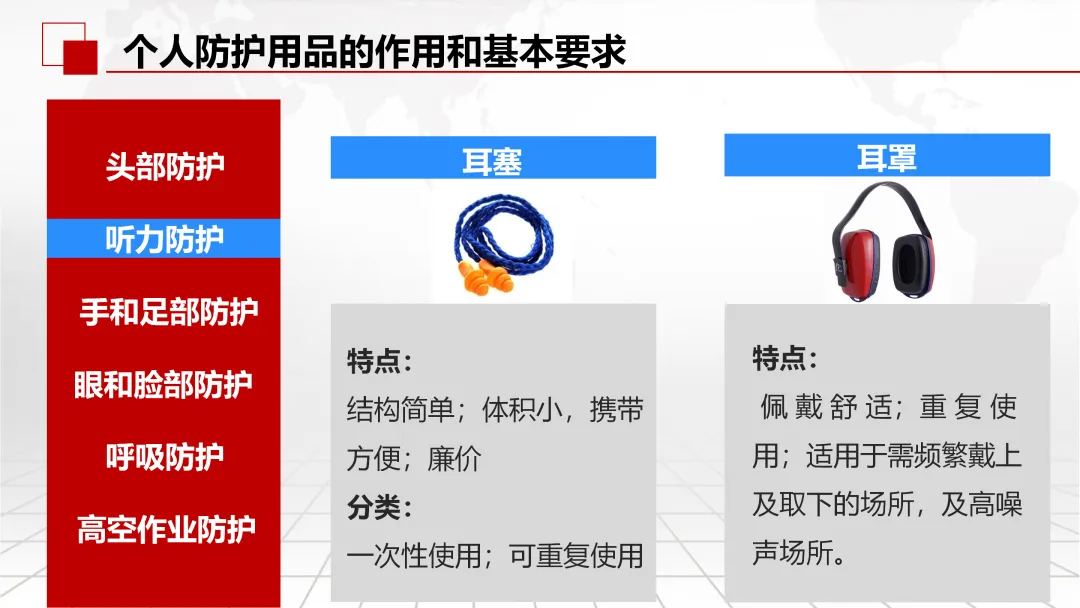 个人防护用品的作用和基本要求

头部防护
听力防护
手和足部防护
眼和脸部防护
呼吸防护
高空作业防护

耳塞

特点：
结构简单；体积小，携带方便；廉价
分类：
一次性使用；可重复使用

耳罩

特点：
佩戴舒适；重复使用；适用于需频繁戴上及取下的场所，及高噪声场所。